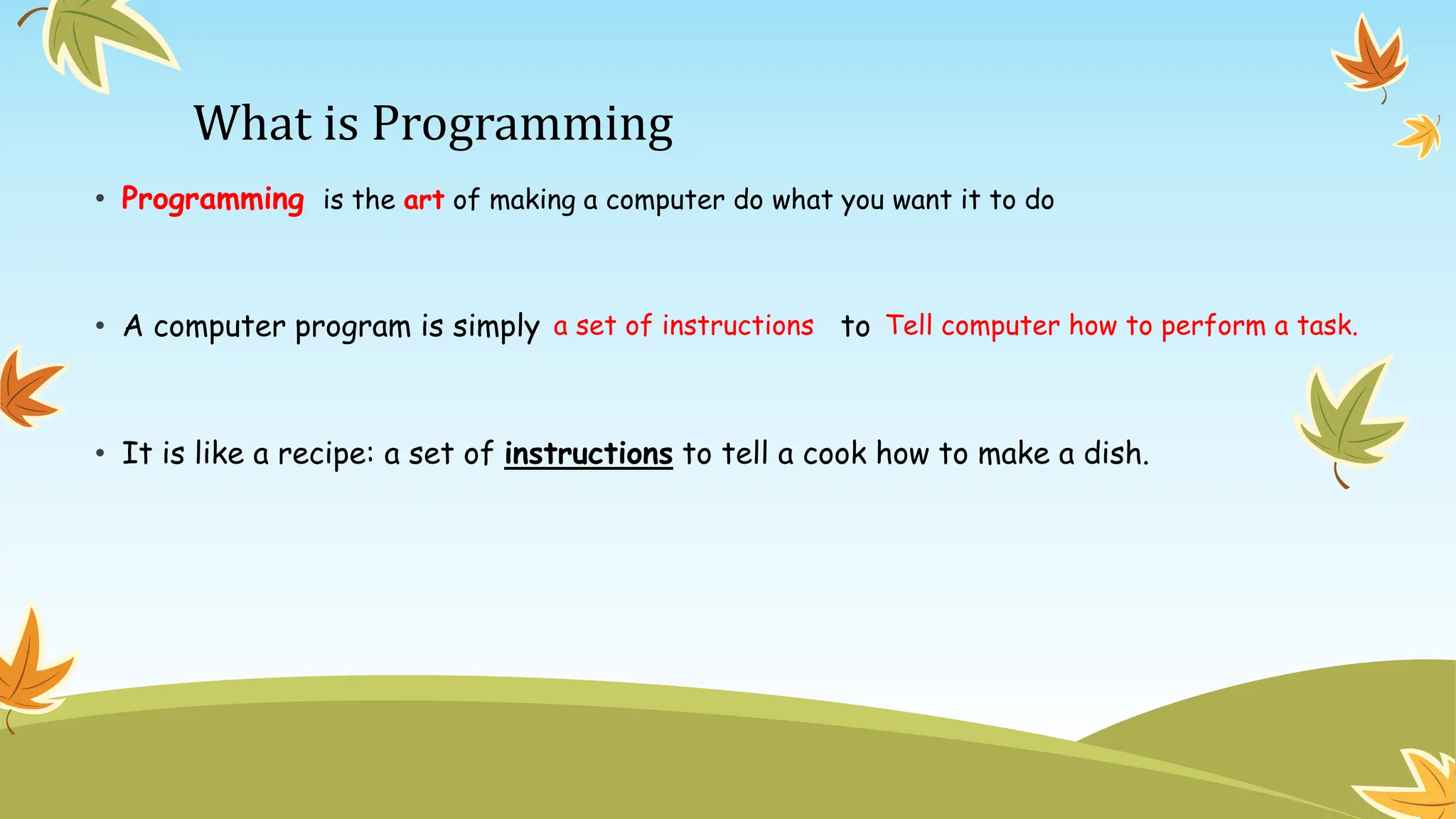 What is Programming

• Programming is the art of making a computer do what you want it to do

• A computer program is simply a set of instructions to Tell computer how to perform a task.

• It is like a recipe: a set of instructions to tell a cook how to make a dish.